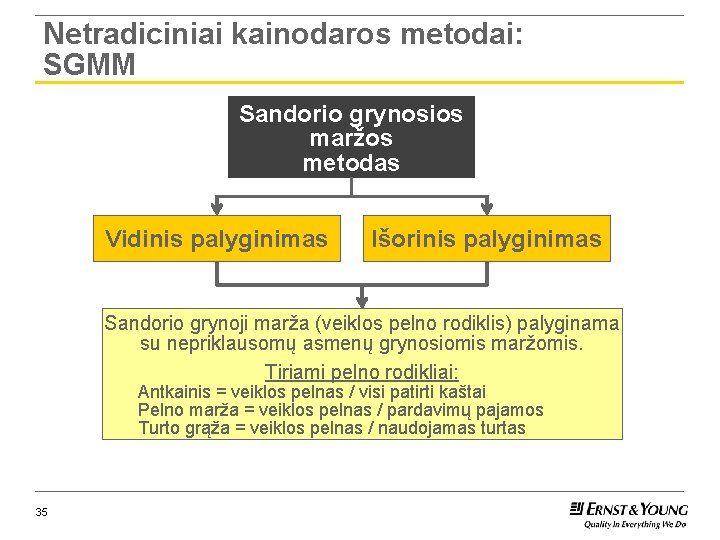 Netradiciniai kainodaros metodai: SGMM

Sandorio grynosios maržos metodas

Vidinis palyginimas

Išorinis palyginimas

Sandorio grynoji marža (veiklos pelno rodiklis) palyginama su nepriklausomų asmenų grynosiomis maržomis.

Tiriami pelno rodikliai:
Antkainis = veiklos pelnas / visi patirti kaštai
Pelno marža = veiklos pelnas / pardavimų pajamos
Turto grąža = veiklos pelnas / naudojamas turtas

35

ERNST & YOUNG
Quality In Everything We Do